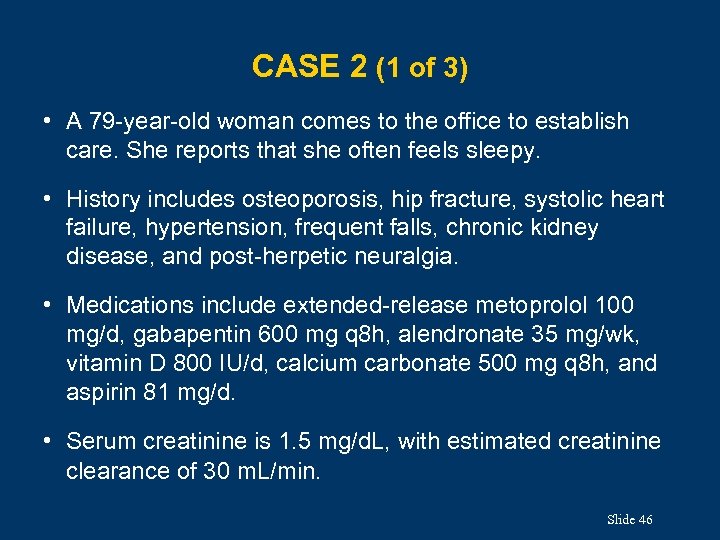 CASE 2 (1 of 3)

• A 79-year-old woman comes to the office to establish care. She reports that she often feels sleepy.

• History includes osteoporosis, hip fracture, systolic heart failure, hypertension, frequent falls, chronic kidney disease, and post-herpetic neuralgia.

• Medications include extended-release metoprolol 100 mg/d, gabapentin 600 mg q8h, alendronate 35 mg/wk, vitamin D 800 IU/d, calcium carbonate 500 mg q8h, and aspirin 81 mg/d.

• Serum creatinine is 1.5 mg/dL, with estimated creatinine clearance of 30 mL/min.

Slide 46